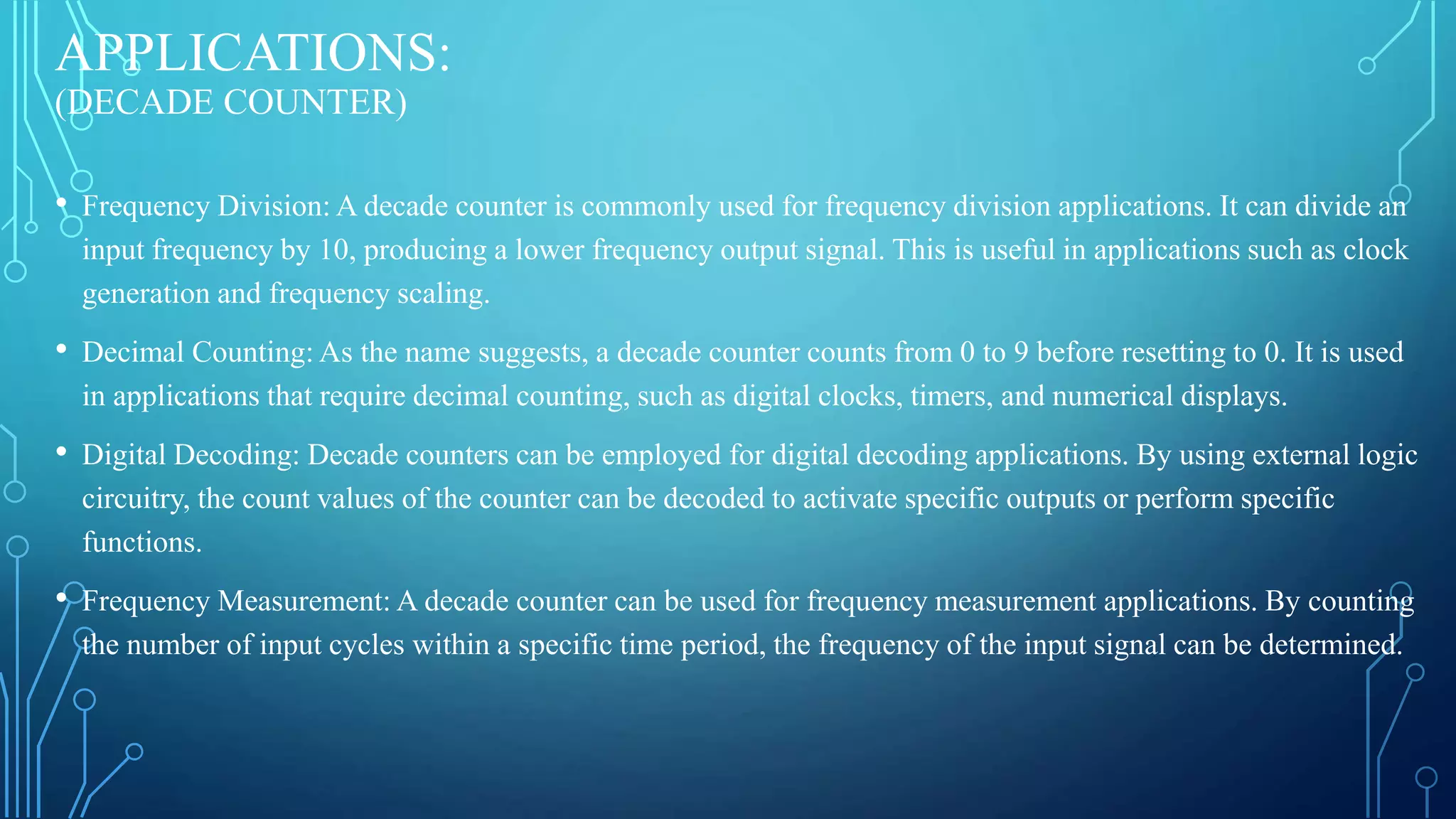 APPLICATIONS:
(DECADE COUNTER)

• Frequency Division: A decade counter is commonly used for frequency division applications. It can divide an input frequency by 10, producing a lower frequency output signal. This is useful in applications such as clock generation and frequency scaling.

• Decimal Counting: As the name suggests, a decade counter counts from 0 to 9 before resetting to 0. It is used in applications that require decimal counting, such as digital clocks, timers, and numerical displays.

• Digital Decoding: Decade counters can be employed for digital decoding applications. By using external logic circuitry, the count values of the counter can be decoded to activate specific outputs or perform specific functions.

• Frequency Measurement: A decade counter can be used for frequency measurement applications. By counting the number of input cycles within a specific time period, the frequency of the input signal can be determined.